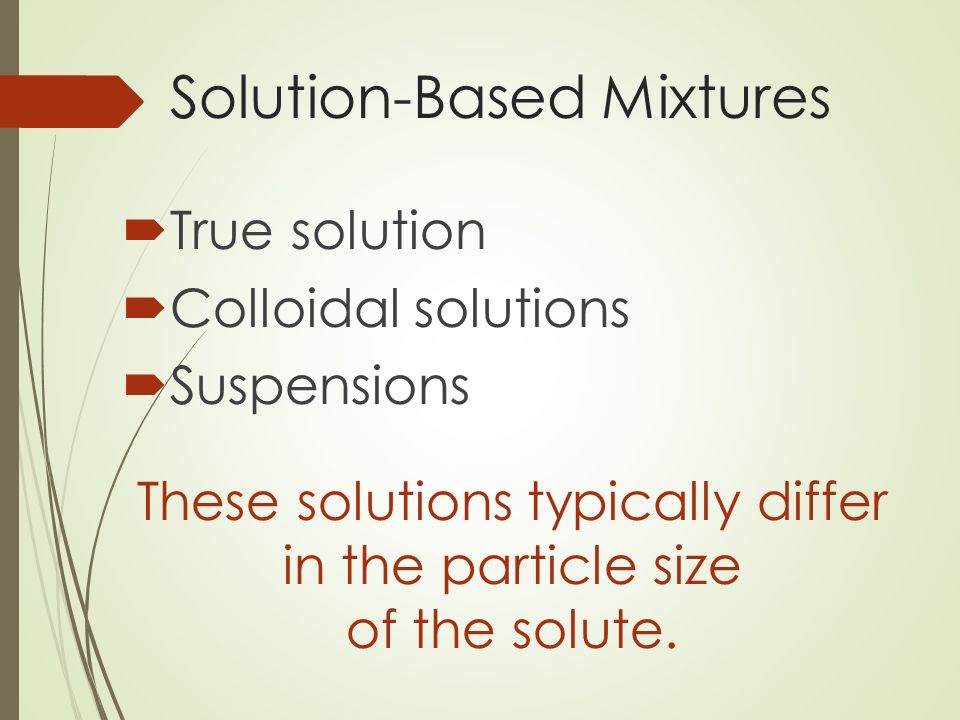 Solution-Based Mixtures

True solution

Colloidal solutions

Suspensions

These solutions typically differ in the particle size of the solute.